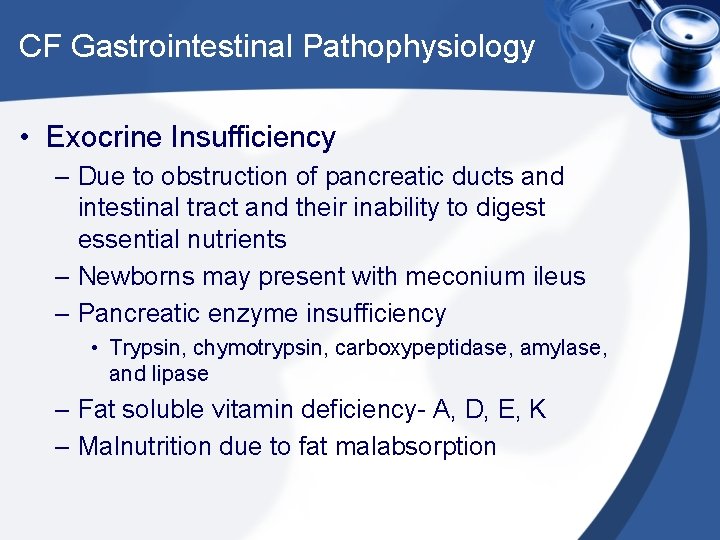 CF Gastrointestinal Pathophysiology

• Exocrine Insufficiency
– Due to obstruction of pancreatic ducts and intestinal tract and their inability to digest essential nutrients
– Newborns may present with meconium ileus
– Pancreatic enzyme insufficiency
• Trypsin, chymotrypsin, carboxypeptidase, amylase, and lipase
– Fat soluble vitamin deficiency- A, D, E, K
– Malnutrition due to fat malabsorption